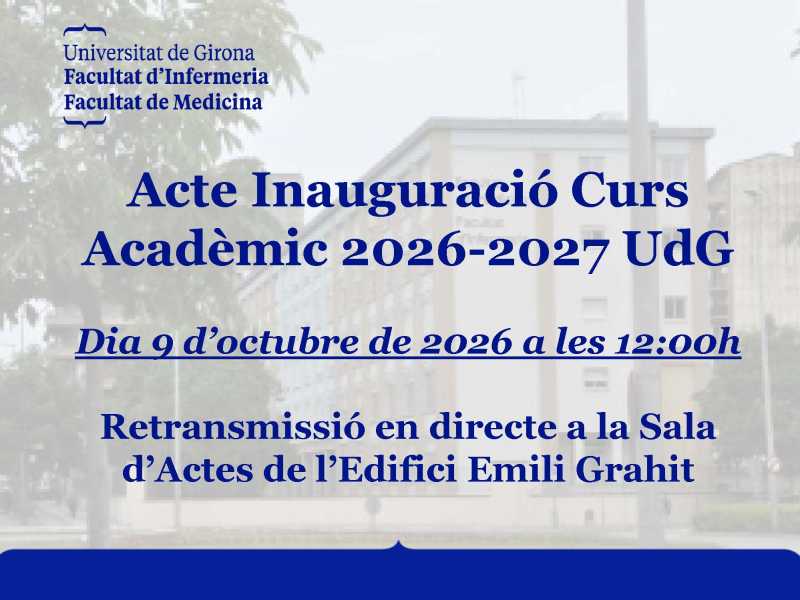 Universitat de Girona
Facultat d'Infermeria
Facultat de Medicina

Acte Inauguració Curs Acadèmic 2026-2027 UdG

Dia 9 d'octubre de 2026 a les 12:00h

Retransmissió en directe a la Sala d'Actes de l'Edifici Emili Grahit